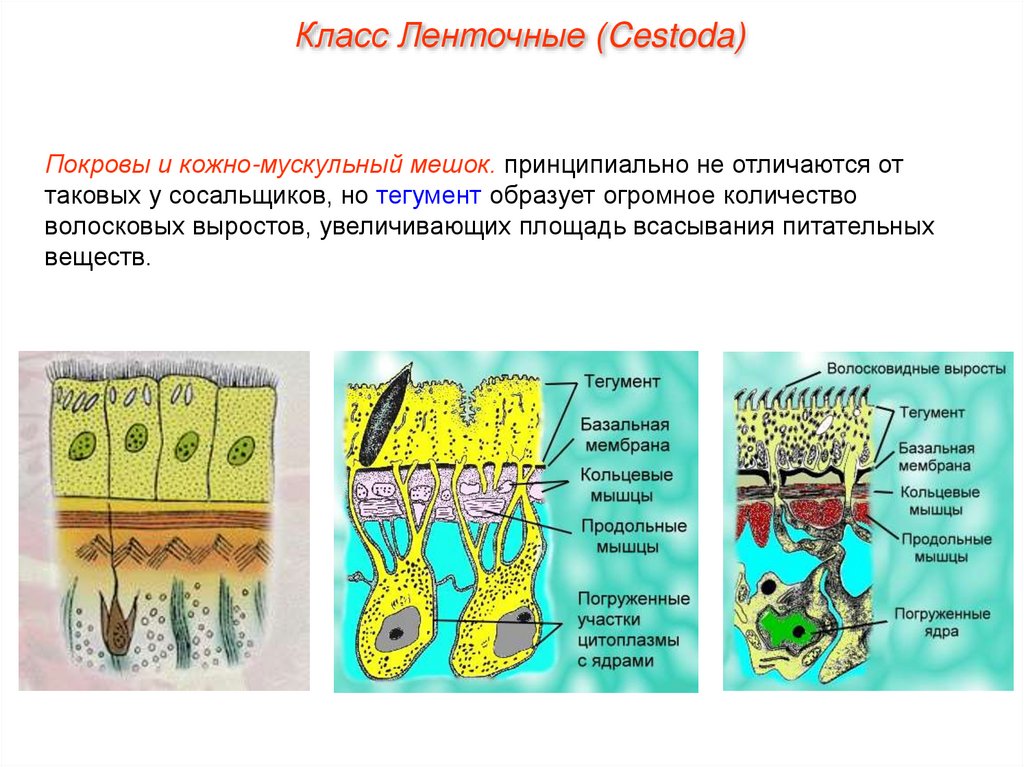 Класс Ленточные (Cestoda)

Покровы и кожно-мускульный мешок. принципиально не отличаются от таковых у сосальщиков, но тегумент образует огромное количество волосковых выростов, увеличивающих площадь всасывания питательных веществ.

Тегумент
Базальная мембрана
Кольцевые мышцы
Продольные мышцы
Погруженные участки цитоплазмы с ядрами

Волосковидные выросты
Тегумент
Базальная мембрана
Кольцевые мышцы
Продольные мышцы
Погруженные ядра